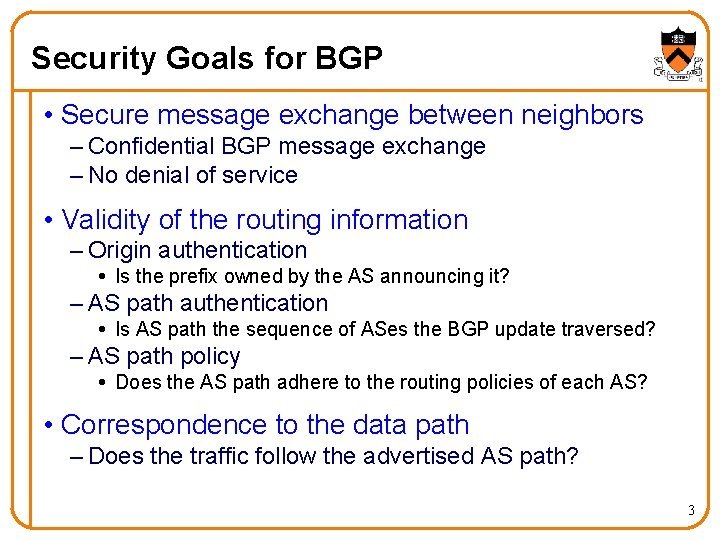 Security Goals for BGP

• Secure message exchange between neighbors
– Confidential BGP message exchange
– No denial of service

• Validity of the routing information
– Origin authentication
• Is the prefix owned by the AS announcing it?
– AS path authentication
• Is AS path the sequence of ASes the BGP update traversed?
– AS path policy
• Does the AS path adhere to the routing policies of each AS?

• Correspondence to the data path
– Does the traffic follow the advertised AS path?

3